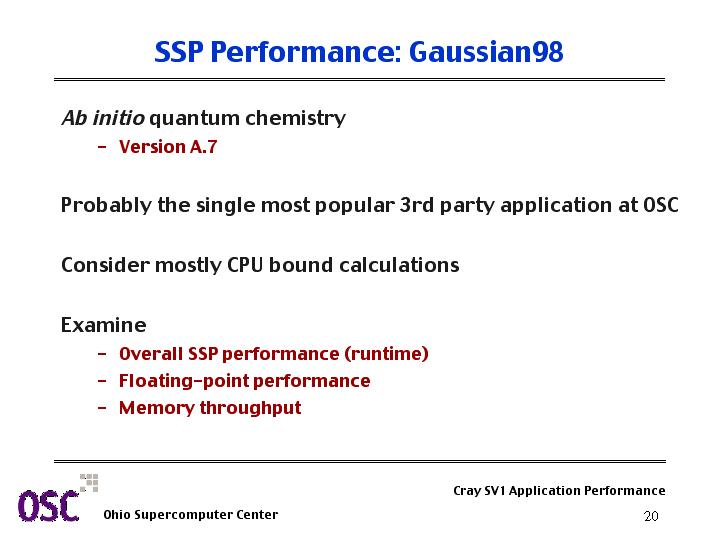 SSP Performance: Gaussian98

Ab initio quantum chemistry
– Version A.7

Probably the single most popular 3rd party application at OSC

Consider mostly CPU bound calculations

Examine
– Overall SSP performance (runtime)
– Floating-point performance
– Memory throughput

OSC Ohio Supercomputer Center

Cray SV1 Application Performance

20